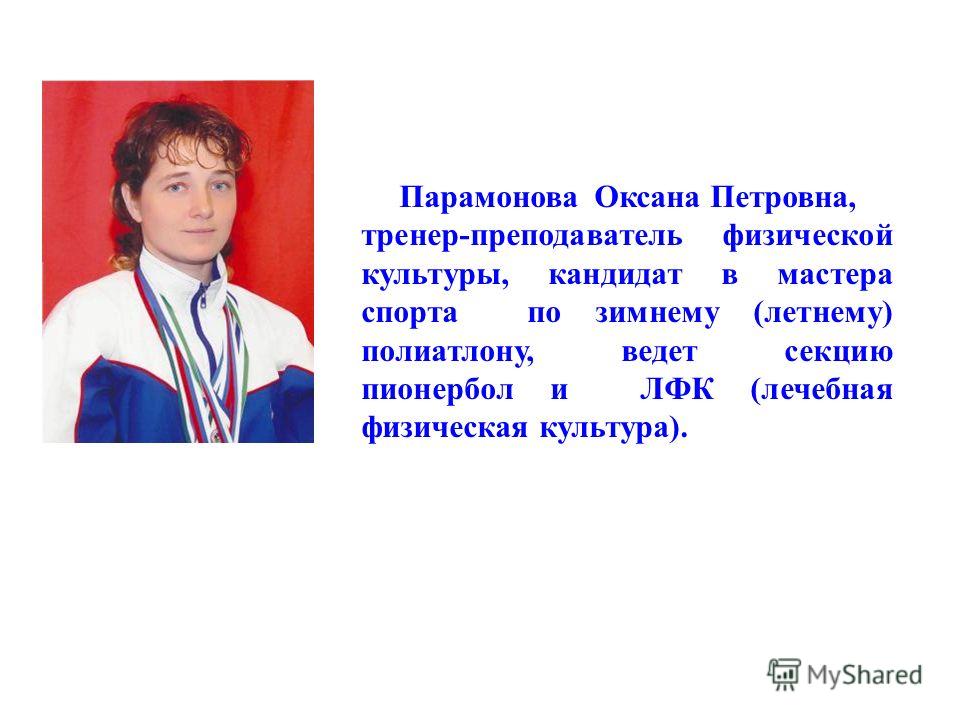 Парамонова Оксана Петровна, тренер-преподаватель физической культуры, кандидат в мастера спорта по зимнему (летнему) полиатлону, ведет секцию пионербол и ЛФК (лечебная физическая культура).

MyShared